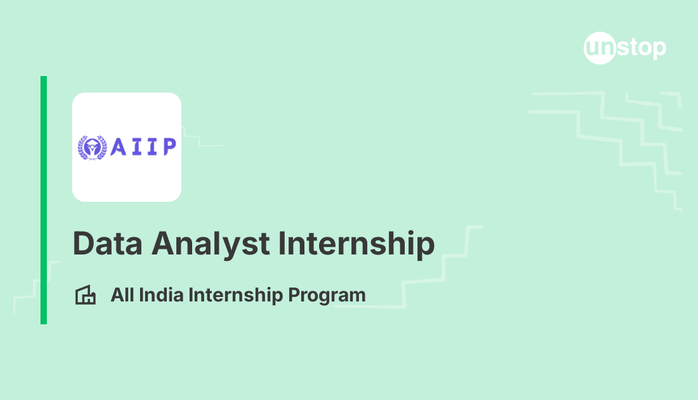 unstop

AIIP

Data Analyst Internship

All India Internship Program